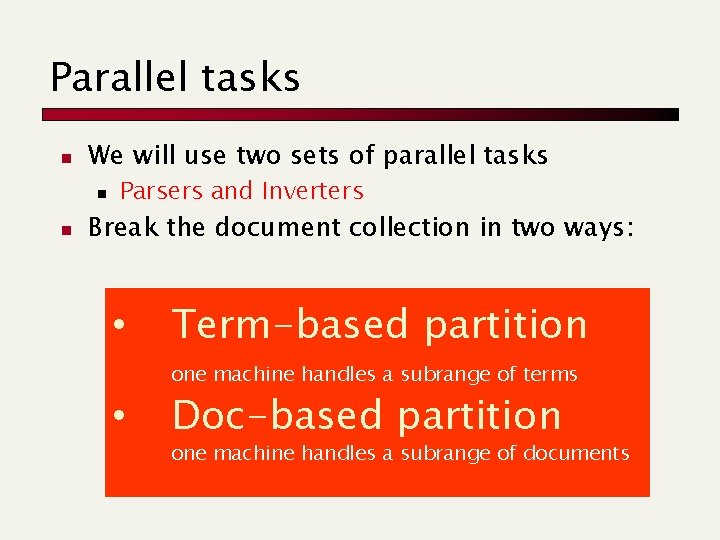 Parallel tasks

- We will use two sets of parallel tasks
  - Parsers and Inverters
- Break the document collection in two ways:

• Term-based partition

one machine handles a subrange of terms

• Doc-based partition

one machine handles a subrange of documents